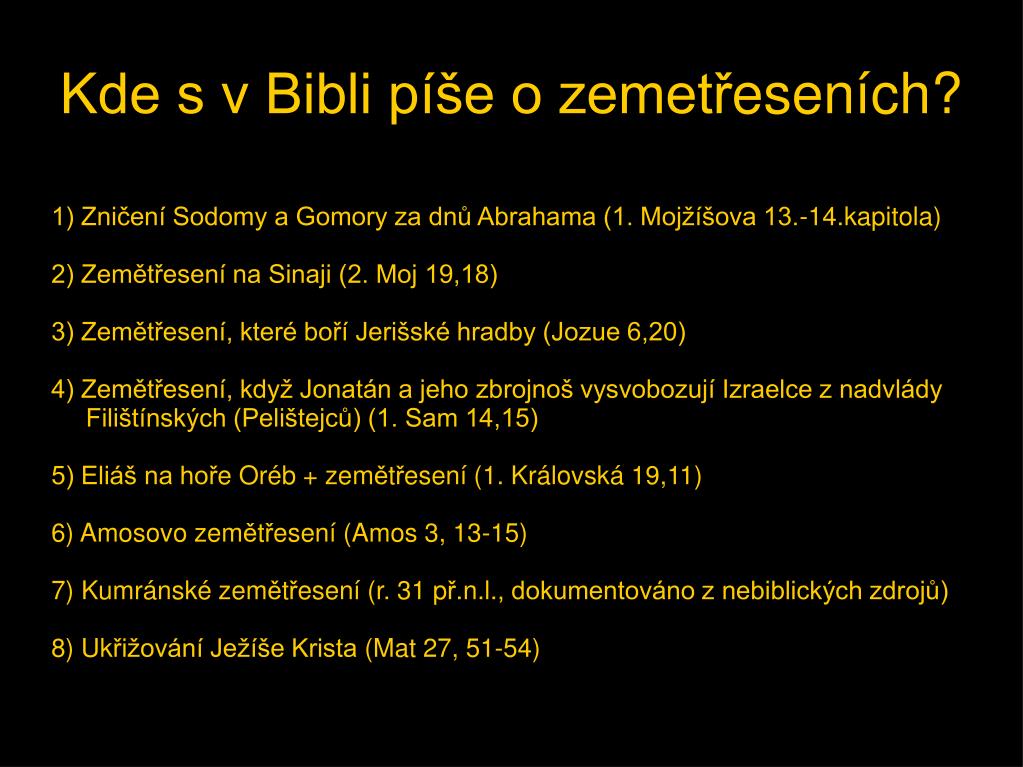 Kde s v Bibli píše o zemetřeseních?

1) Zničení Sodomy a Gomory za dnů Abrahama (1. Mojžíšova 13.-14.kapitola)

2) Zemětřesení na Sinaji (2. Moj 19,18)

3) Zemětřesení, které boří Jerišské hradby (Jozue 6,20)

4) Zemětřesení, když Jonatán a jeho zbrojnoš vysvobozují Izraelce z nadvlády Filištínských (Pelištejců) (1. Sam 14,15)

5) Eliáš na hoře Oréb + zemětřesení (1. Královská 19,11)

6) Amosovo zemětřesení (Amos 3, 13-15)

7) Kumránské zemětřesení (r. 31 př.n.l., dokumentováno z nebiblických zdrojů)

8) Ukřižování Ježíše Krista (Mat 27, 51-54)